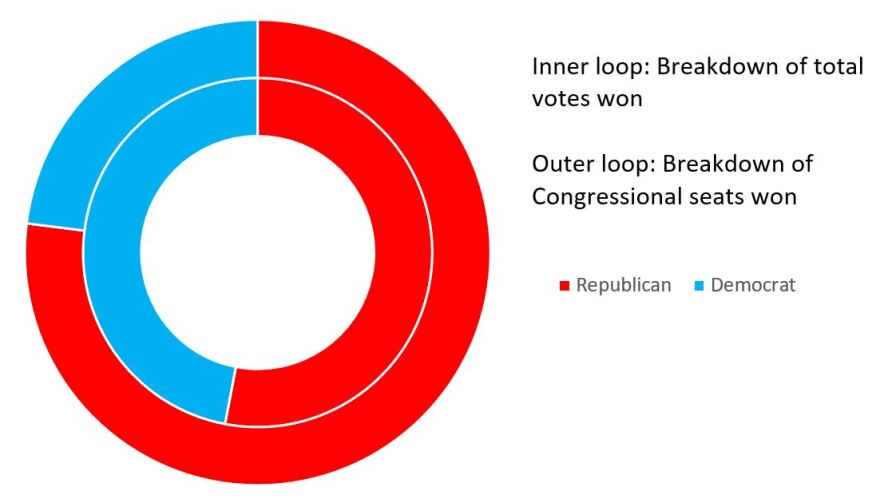 Inner loop: Breakdown of total votes won

Outer loop: Breakdown of Congressional seats won

Republican Democrat